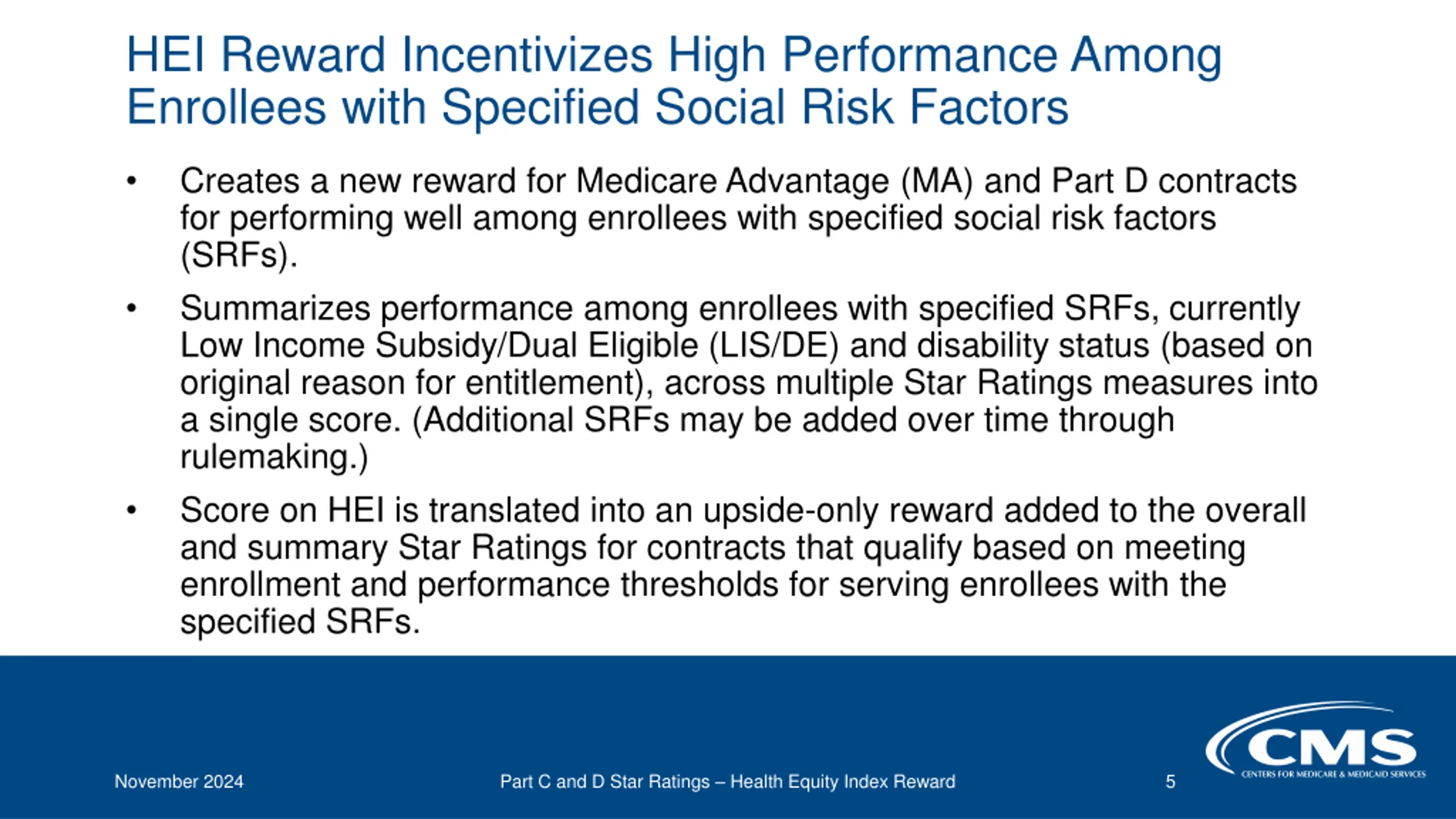 HEI Reward Incentivizes High Performance Among Enrollees with Specified Social Risk Factors

• Creates a new reward for Medicare Advantage (MA) and Part D contracts for performing well among enrollees with specified social risk factors (SRFs).

• Summarizes performance among enrollees with specified SRFs, currently Low Income Subsidy/Dual Eligible (LIS/DE) and disability status (based on original reason for entitlement), across multiple Star Ratings measures into a single score. (Additional SRFs may be added over time through rulemaking.)

• Score on HEI is translated into an upside-only reward added to the overall and summary Star Ratings for contracts that qualify based on meeting enrollment and performance thresholds for serving enrollees with the specified SRFs.

November 2024

Part C and D Star Ratings – Health Equity Index Reward

5

CMS
CENTERS FOR MEDICARE & MEDICAID SERVICES